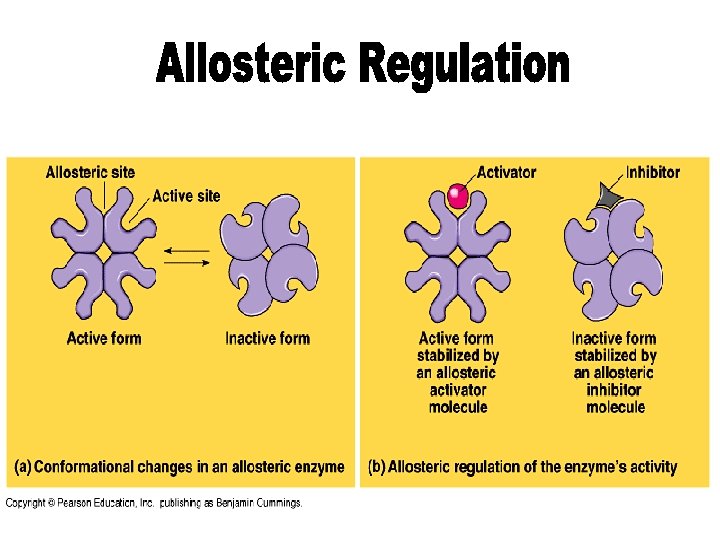 Allosteric Regulation

Allosteric site

Active site

Active form

Inactive form

(a) Conformational changes in an allosteric enzyme

Activator

Inhibitor

Active form stabilized by an allosteric activator molecule

Inactive form stabilized by an allosteric inhibitor molecule

(b) Allosteric regulation of the enzyme's activity

Copyright © Pearson Education, Inc. publishing as Benjamin Cummings.